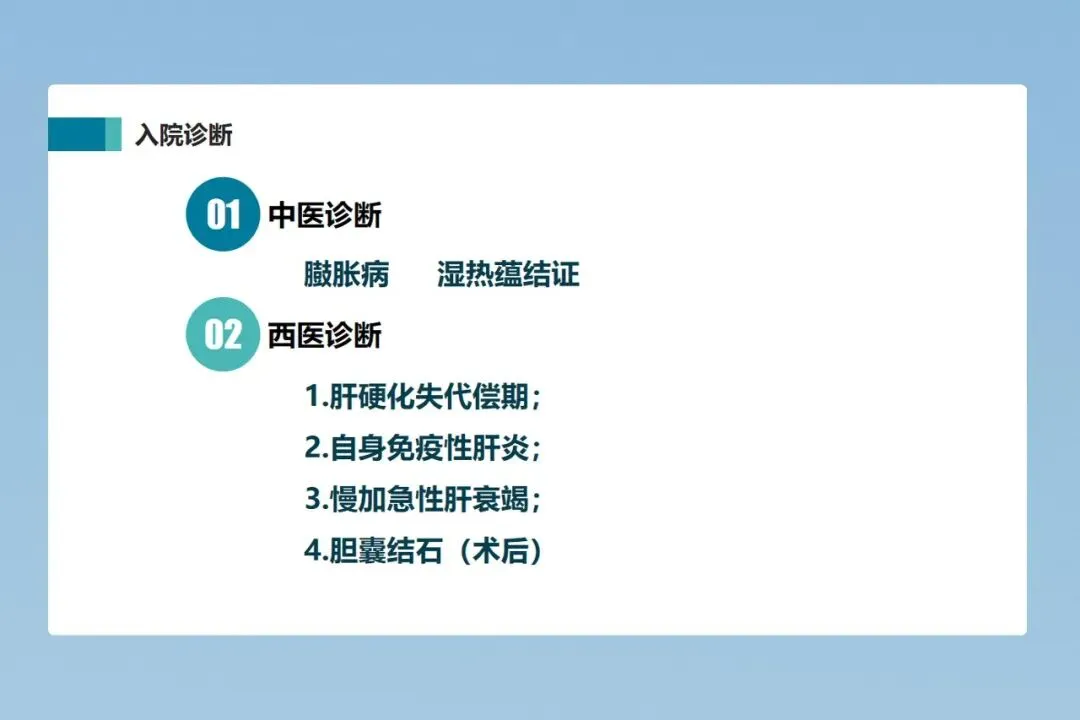 入院诊断

01 中医诊断

臌胀病　　湿热蕴结证

02 西医诊断

1.肝硬化失代偿期；

2.自身免疫性肝炎；

3.慢加急性肝衰竭；

4.胆囊结石（术后）